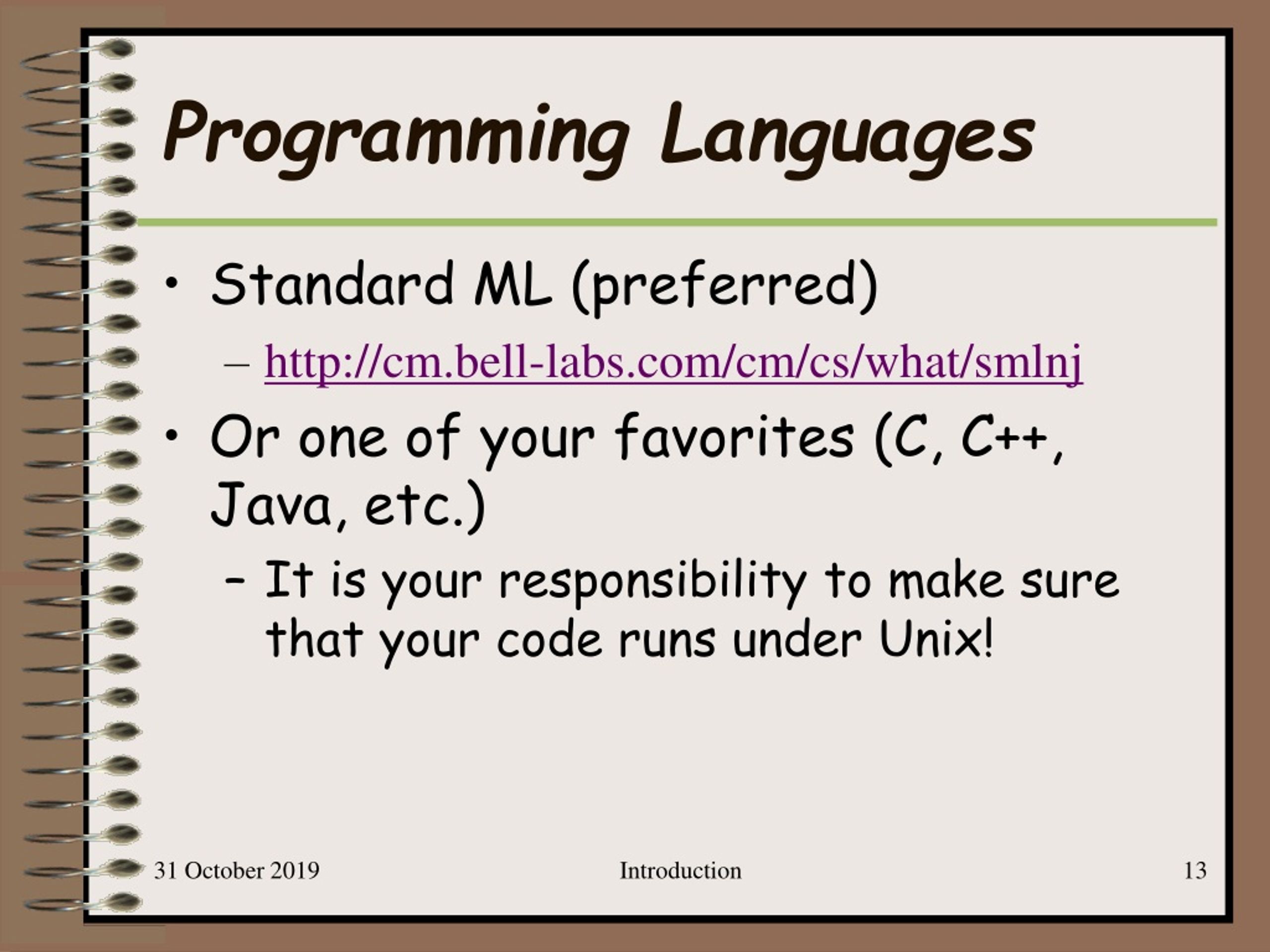 Programming Languages

• Standard ML (preferred)

– http://cm.bell-labs.com/cm/cs/what/smlnj

• Or one of your favorites (C, C++, Java, etc.)

– It is your responsibility to make sure that your code runs under Unix!

31 October 2019

Introduction

13